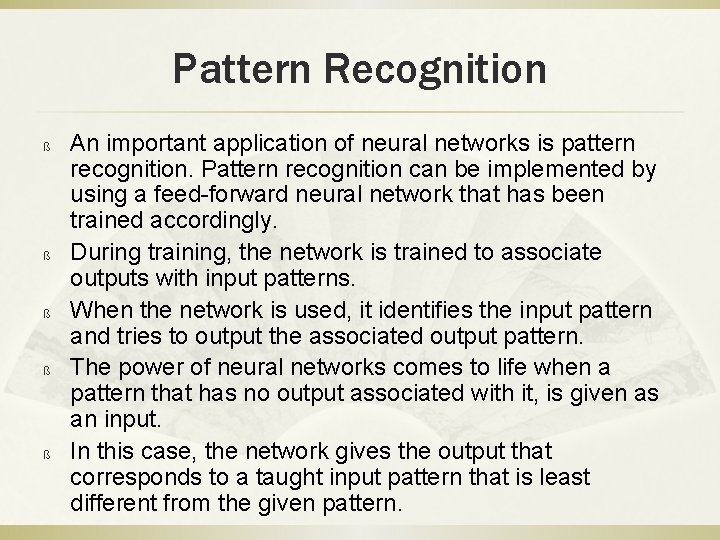 Pattern Recognition

ß An important application of neural networks is pattern recognition. Pattern recognition can be implemented by using a feed-forward neural network that has been trained accordingly.

ß During training, the network is trained to associate outputs with input patterns.

ß When the network is used, it identifies the input pattern and tries to output the associated output pattern.

ß The power of neural networks comes to life when a pattern that has no output associated with it, is given as an input.

ß In this case, the network gives the output that corresponds to a taught input pattern that is least different from the given pattern.